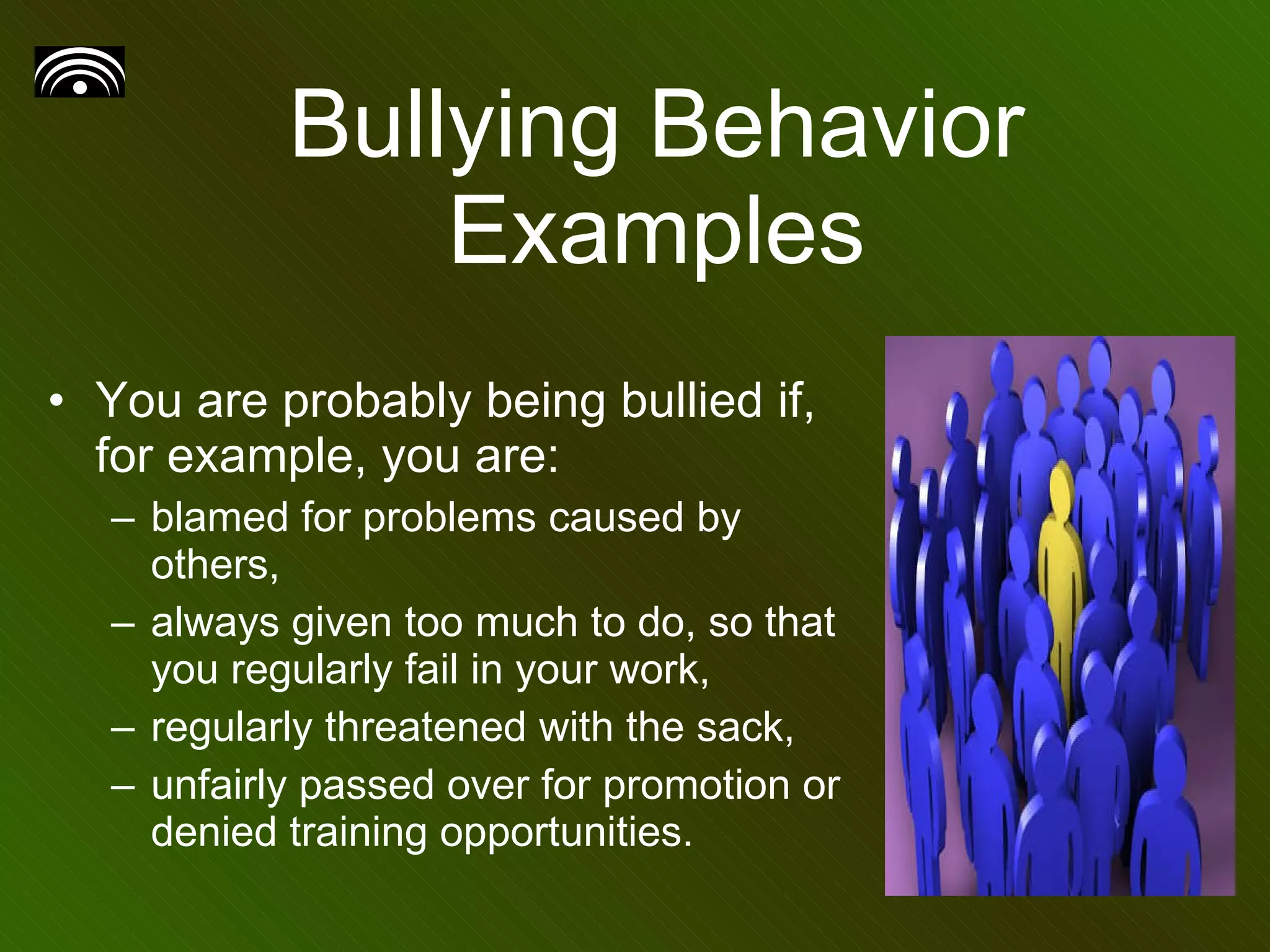 Bullying Behavior Examples

• You are probably being bullied if, for example, you are:
  – blamed for problems caused by others,
  – always given too much to do, so that you regularly fail in your work,
  – regularly threatened with the sack,
  – unfairly passed over for promotion or denied training opportunities.